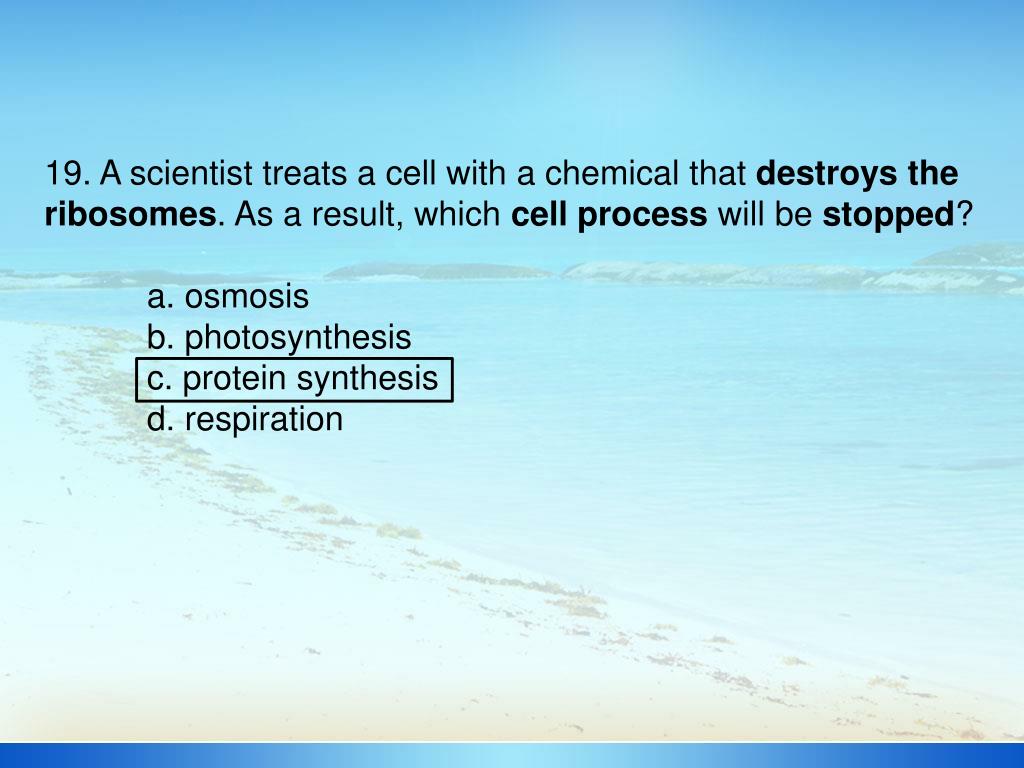 19. A scientist treats a cell with a chemical that destroys the ribosomes. As a result, which cell process will be stopped?

a. osmosis
b. photosynthesis
c. protein synthesis
d. respiration